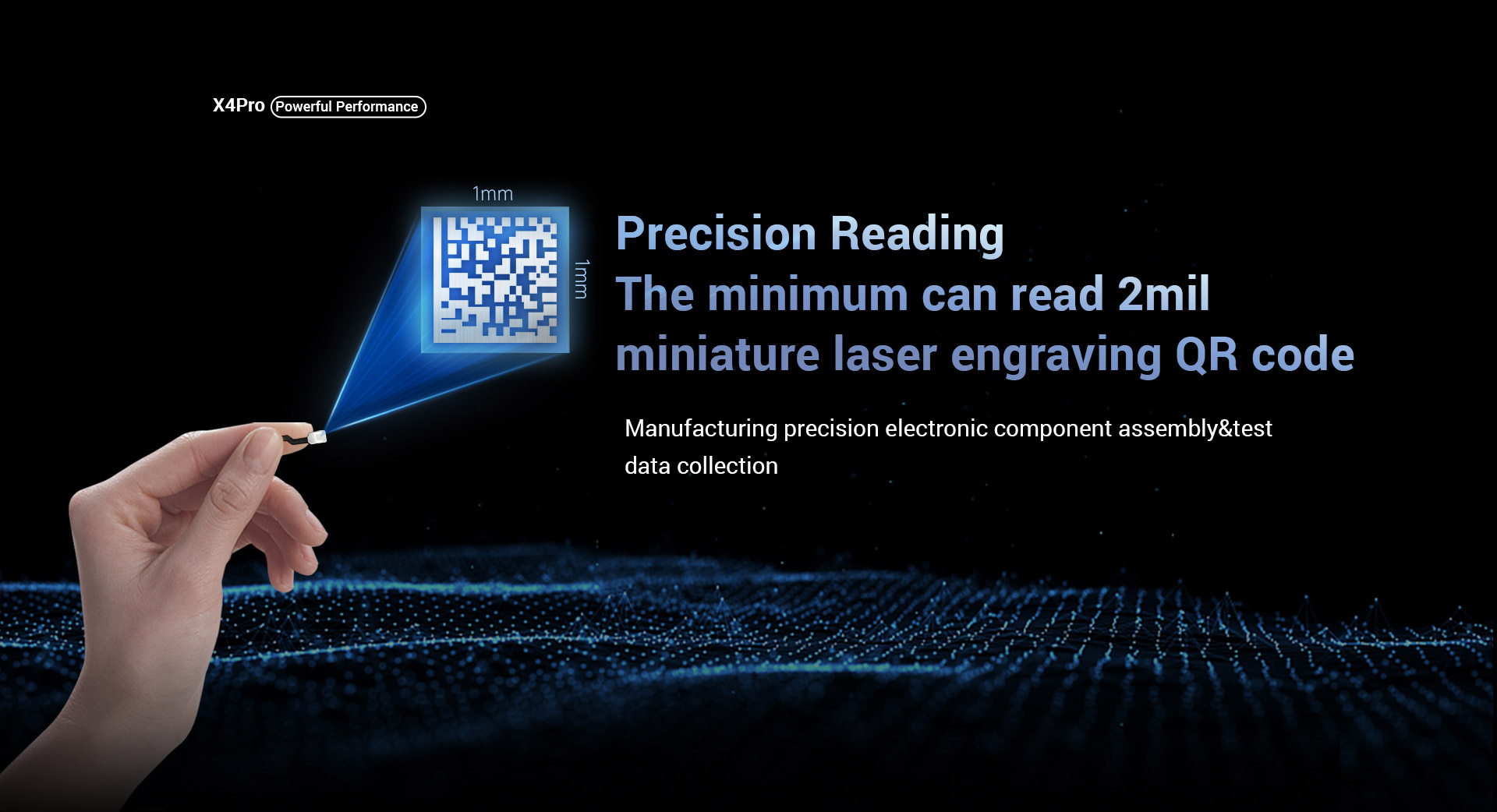 X4Pro Powerful Performance

1mm

1mm

Precision Reading
The minimum can read 2mil
miniature laser engraving QR code

Manufacturing precision electronic component assembly&test data collection